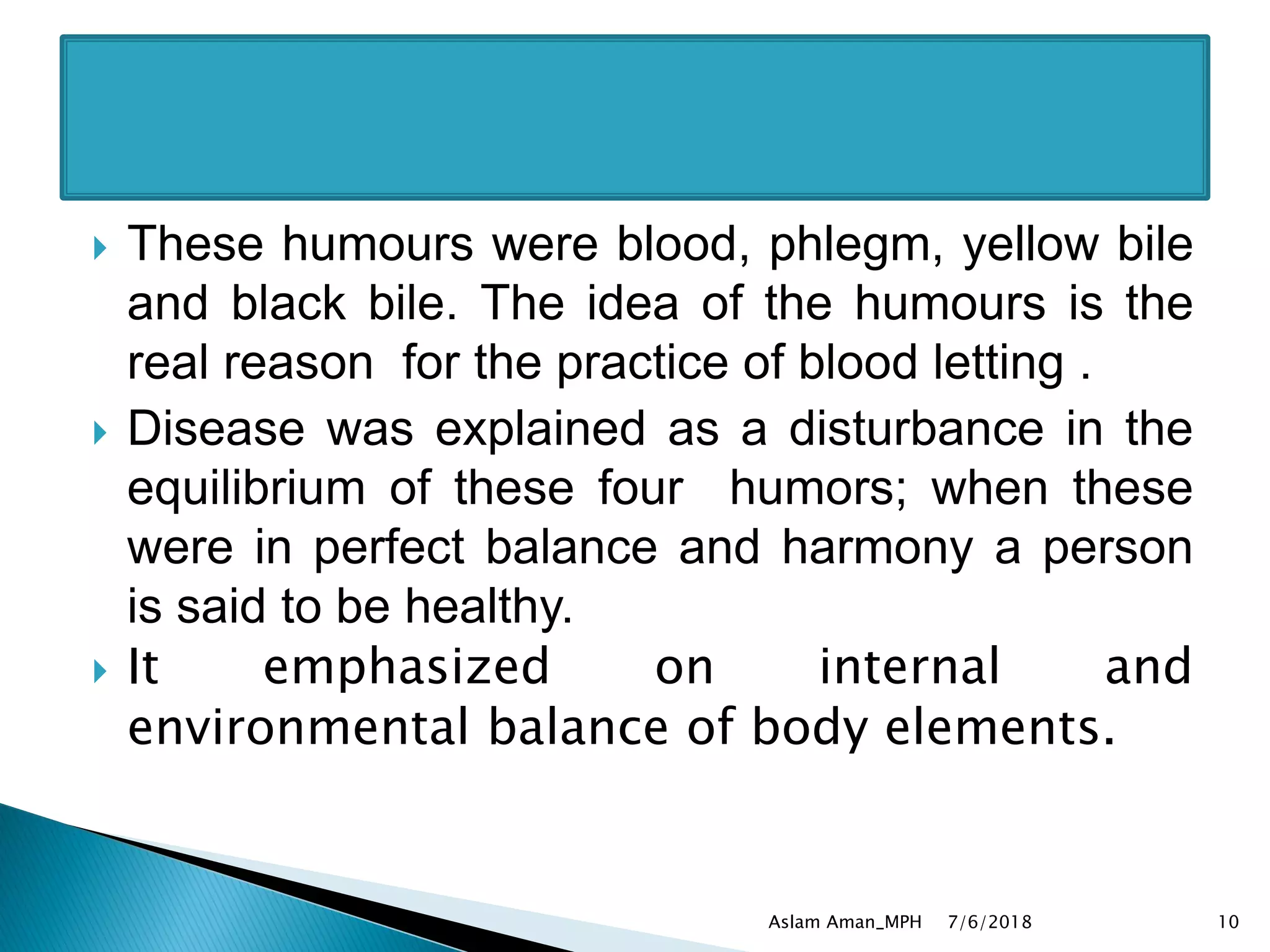 These humours were blood, phlegm, yellow bile and black bile. The idea of the humours is the real reason for the practice of blood letting .

Disease was explained as a disturbance in the equilibrium of these four humors; when these were in perfect balance and harmony a person is said to be healthy.

It emphasized on internal and environmental balance of body elements.

Aslam Aman_MPH 7/6/2018 10